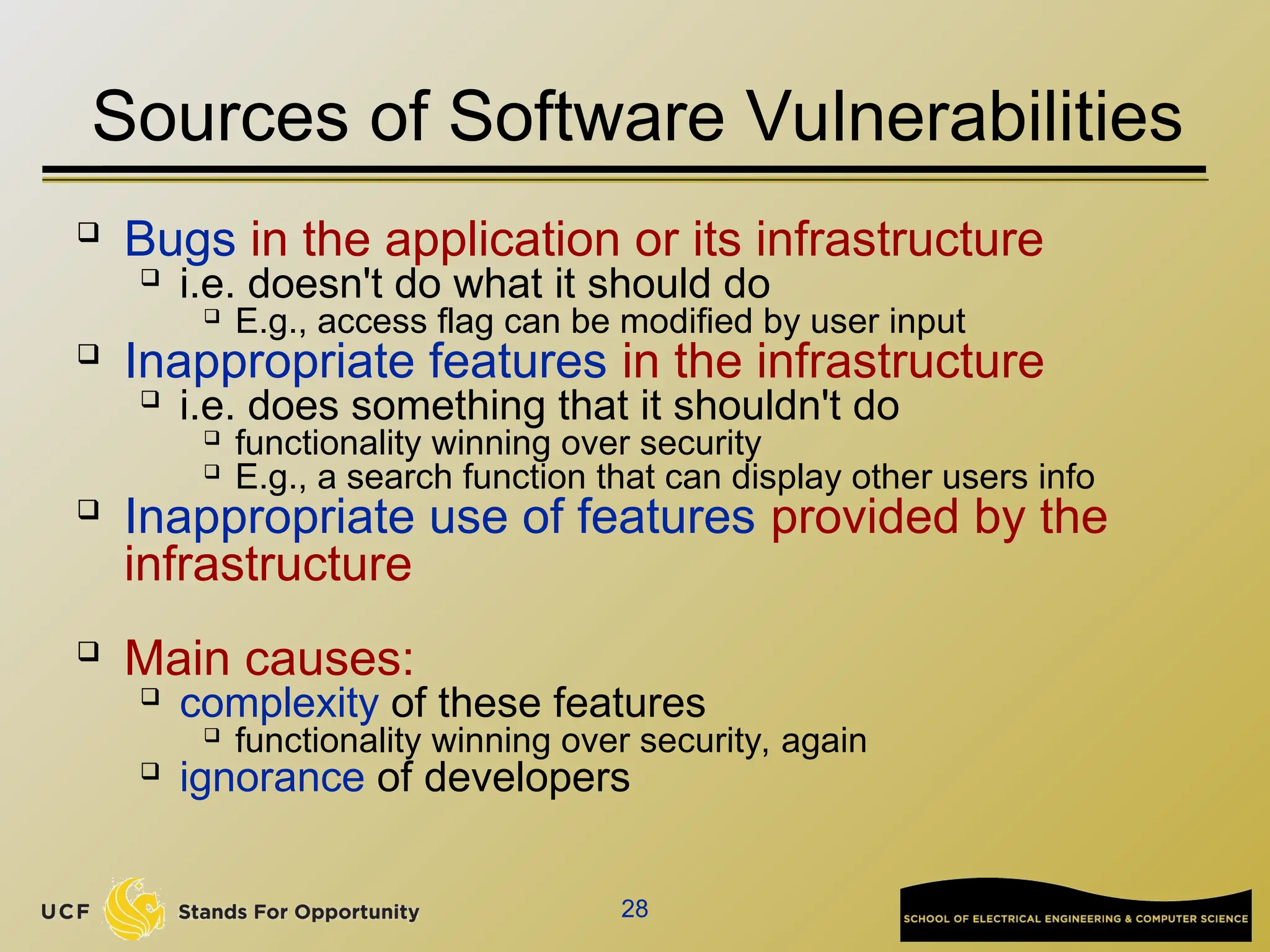 Sources of Software Vulnerabilities

❑ Bugs in the application or its infrastructure
  ❑ i.e. doesn't do what it should do
    ❑ E.g., access flag can be modified by user input
❑ Inappropriate features in the infrastructure
  ❑ i.e. does something that it shouldn't do
    ❑ functionality winning over security
    ❑ E.g., a search function that can display other users info
❑ Inappropriate use of features provided by the infrastructure

❑ Main causes:
  ❑ complexity of these features
    ❑ functionality winning over security, again
  ❑ ignorance of developers

UCF Stands For Opportunity

28

SCHOOL OF ELECTRICAL ENGINEERING & COMPUTER SCIENCE